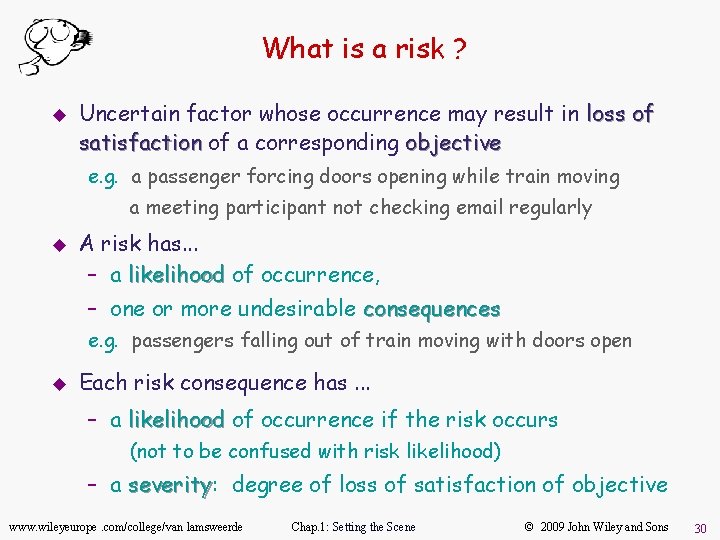 What is a risk ?

◆ Uncertain factor whose occurrence may result in loss of satisfaction of a corresponding objective

e.g. a passenger forcing doors opening while train moving

a meeting participant not checking email regularly

◆ A risk has...

– a likelihood of occurrence,

– one or more undesirable consequences

e.g. passengers falling out of train moving with doors open

◆ Each risk consequence has ...

– a likelihood of occurrence if the risk occurs

(not to be confused with risk likelihood)

– a severity: degree of loss of satisfaction of objective

www.wileyeurope .com/college/van lamsweerde Chap.1: Setting the Scene © 2009 John Wiley and Sons 30